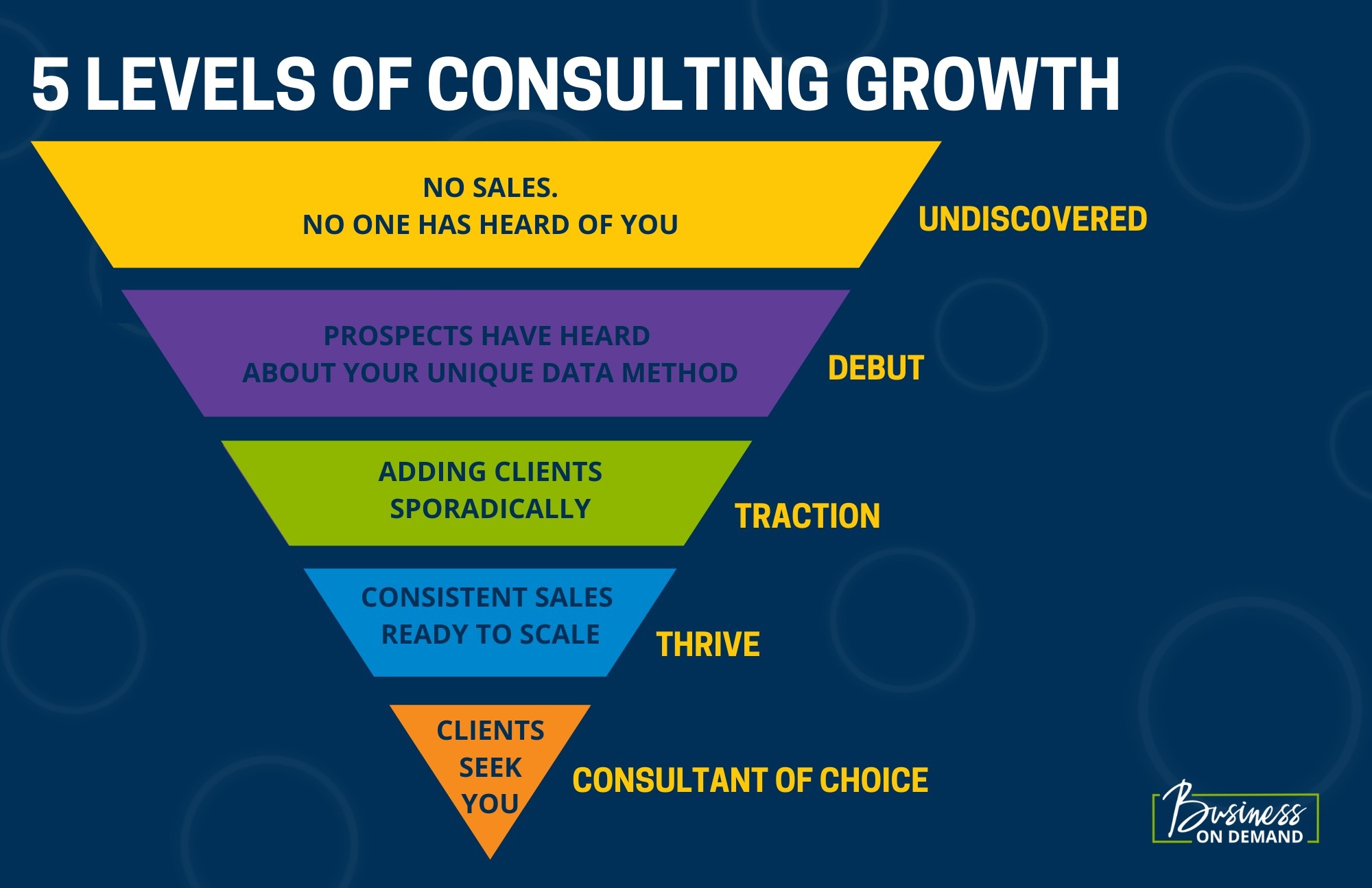 5 LEVELS OF CONSULTING GROWTH

NO SALES.
NO ONE HAS HEARD OF YOU

UNDISCOVERED

PROSPECTS HAVE HEARD
ABOUT YOUR UNIQUE DATA METHOD

DEBUT

ADDING CLIENTS
SPORADICALLY

TRACTION

CONSISTENT SALES
READY TO SCALE

THRIVE

CLIENTS
SEEK
YOU

CONSULTANT OF CHOICE

Business
ON DEMAND